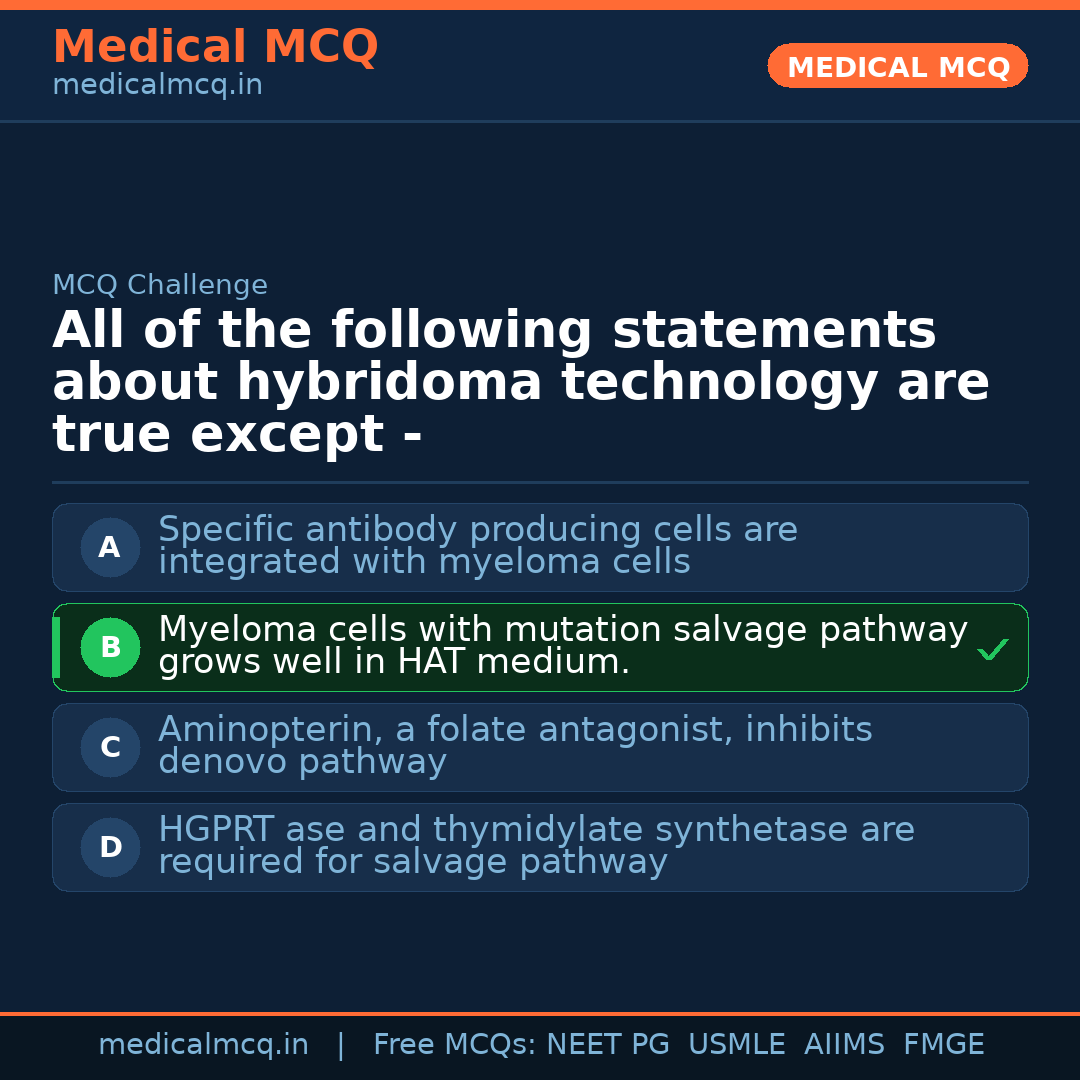 Medical MCQ
medicalmcq.in

MEDICAL MCQ

MCQ Challenge

All of the following statements about hybridoma technology are true except -

A Specific antibody producing cells are integrated with myeloma cells

B Myeloma cells with mutation salvage pathway grows well in HAT medium. ✓

C Aminopterin, a folate antagonist, inhibits denovo pathway

D HGPRT ase and thymidylate synthetase are required for salvage pathway

medicalmcq.in | Free MCQs: NEET PG USMLE AIIMS FMGE